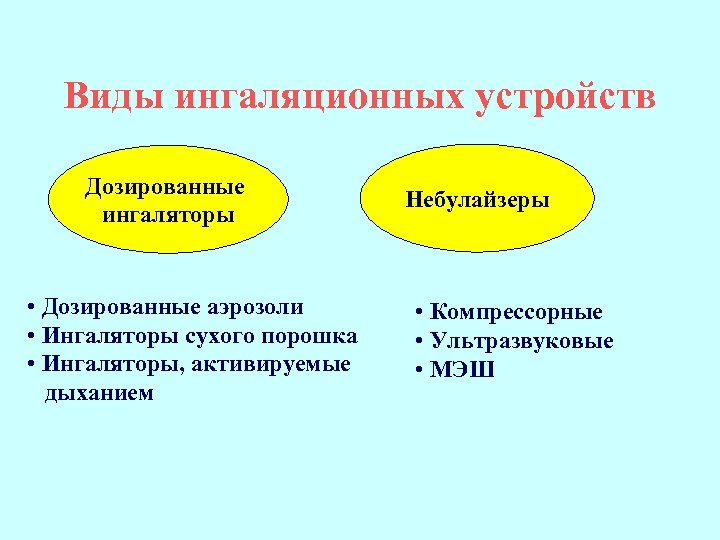 Виды ингаляционных устройств

Дозированные ингаляторы

Небулайзеры

• Дозированные аэрозоли
• Ингаляторы сухого порошка
• Ингаляторы, активируемые дыханием

• Компрессорные
• Ультразвуковые
• МЭШ